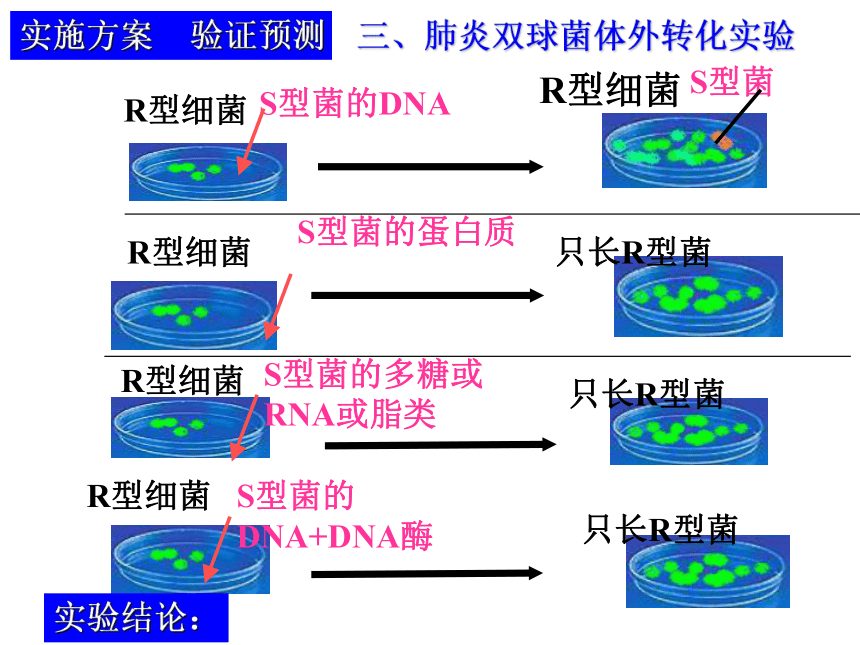 实施方案　验证预测　三、肺炎双球菌体外转化实验

R型细菌 S型菌的DNA

R型细菌 S型菌

R型细菌 S型菌的蛋白质

只长R型菌

R型细菌 S型菌的多糖或RNA或脂类

只长R型菌

R型细菌 S型菌的DNA+DNA酶

只长R型菌

实验结论：